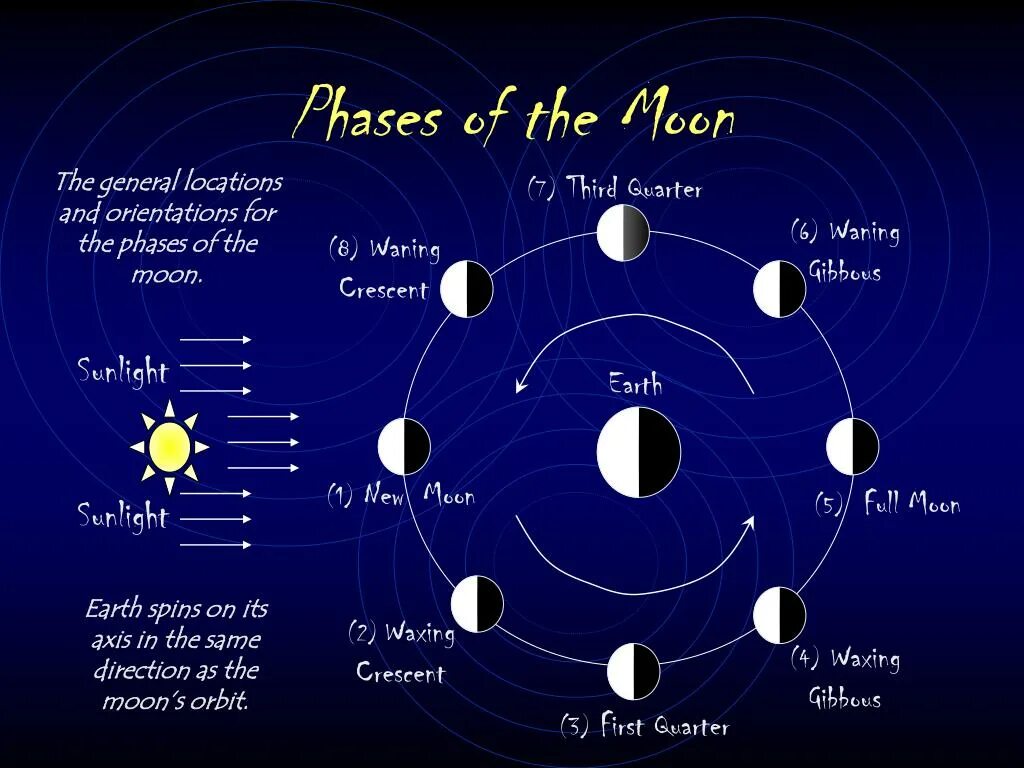 Phases of the Moon

The general locations and orientations for the phases of the moon.

Sunlight

Sunlight

Earth spins on its axis in the same direction as the moon's orbit.

(7) Third Quarter

(8) Waning Crescent

(6) Waning Gibbous

Earth

(1) New Moon

(5) Full Moon

(2) Waxing Crescent

(4) Waxing Gibbous

(3) First Quarter